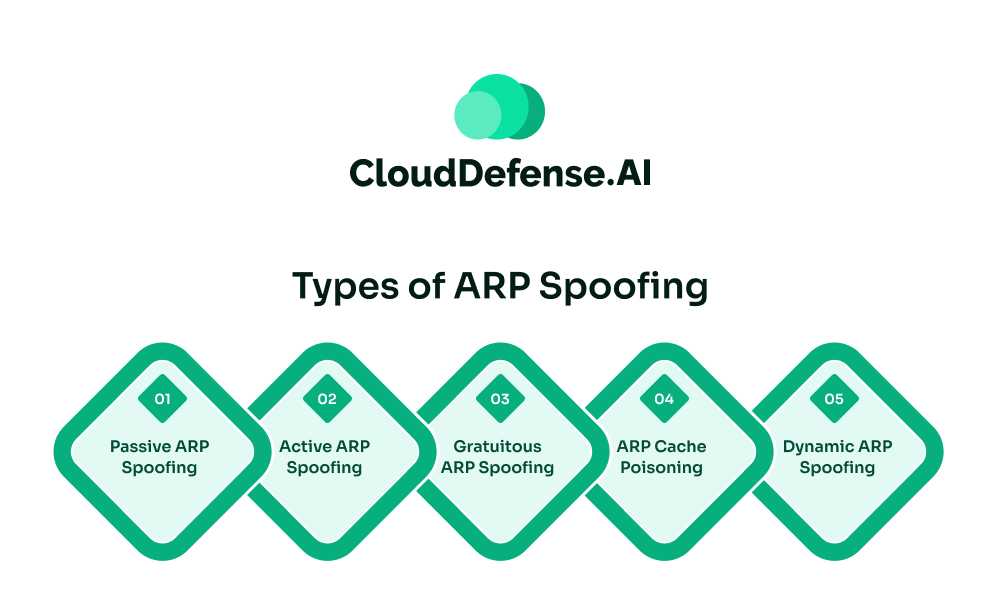 CloudDefense.AI

Types of ARP Spoofing

01
Passive ARP Spoofing

02
Active ARP Spoofing

03
Gratuitous ARP Spoofing

04
ARP Cache Poisoning

05
Dynamic ARP Spoofing